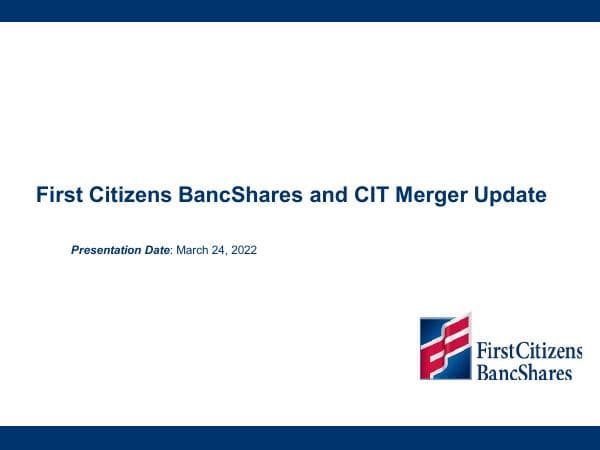 First Citizens BancShares and CIT Merger Update

Presentation Date: March 24, 2022

First Citizens
BancShares